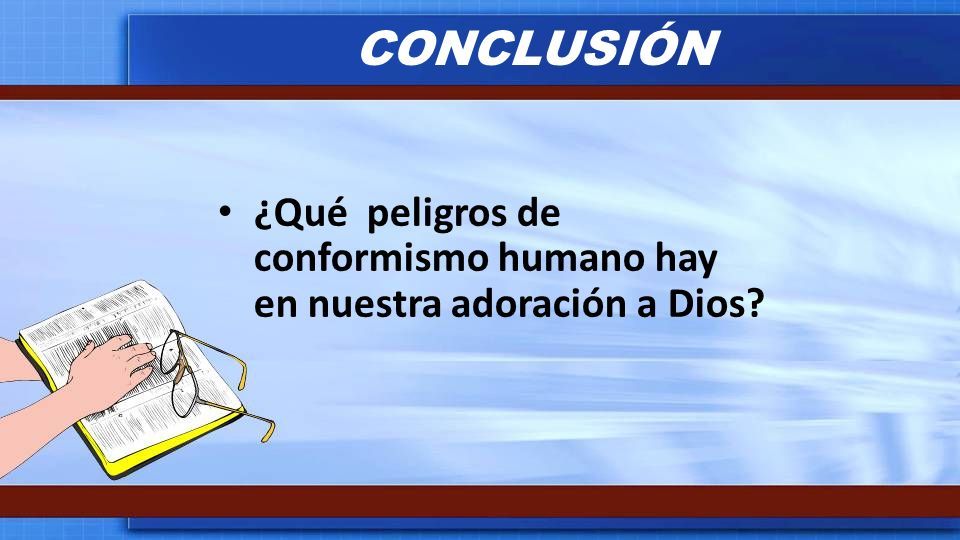 CONCLUSIÓN

• ¿Qué peligros de conformismo humano hay en nuestra adoración a Dios?